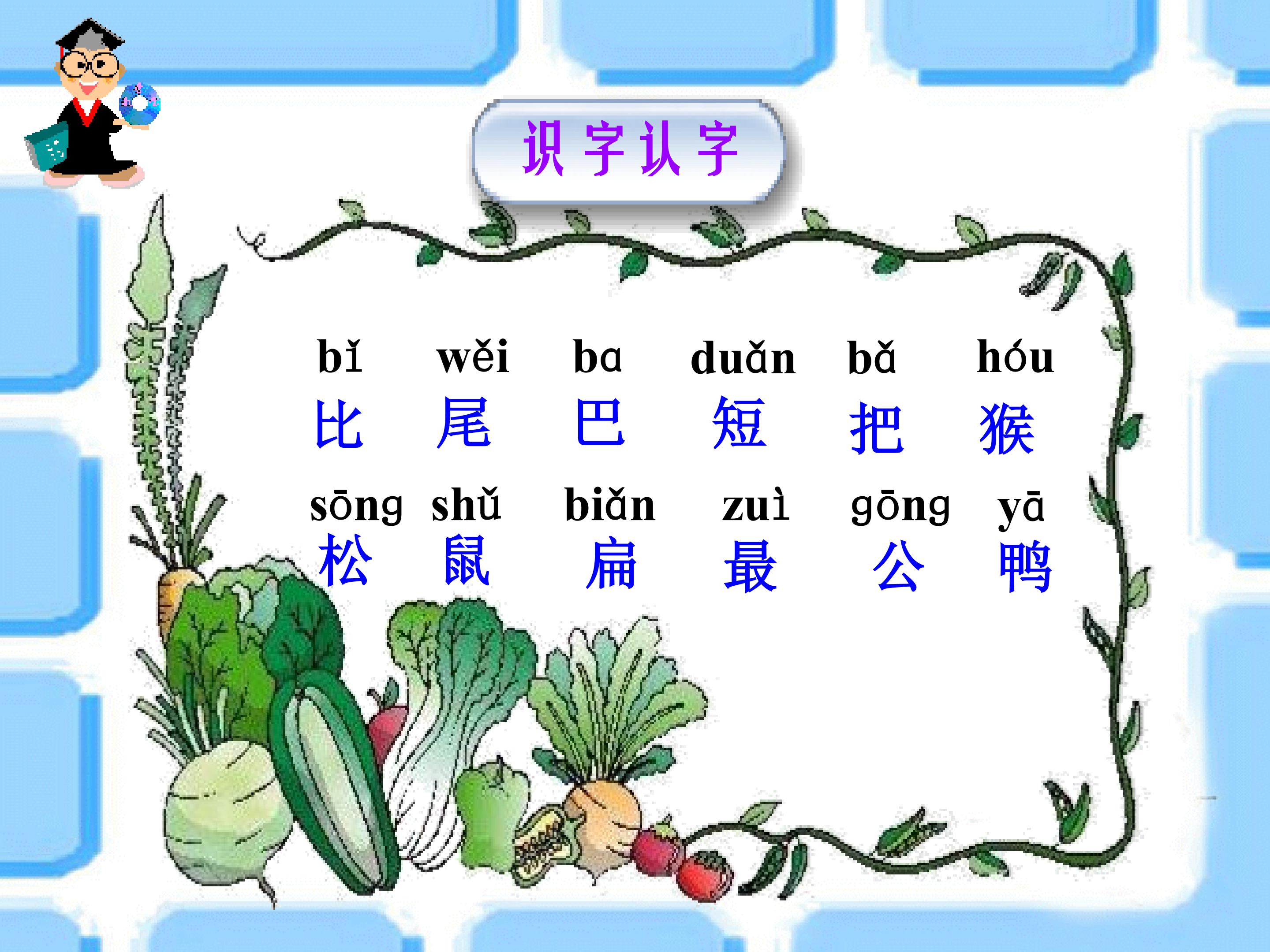 识字认字

bǐ wěi ba duǎn bǎ hóu
比 尾 巴 短 把 猴

sōng shǔ biǎn zuì gōng yā
松 鼠 扁 最 公 鸭